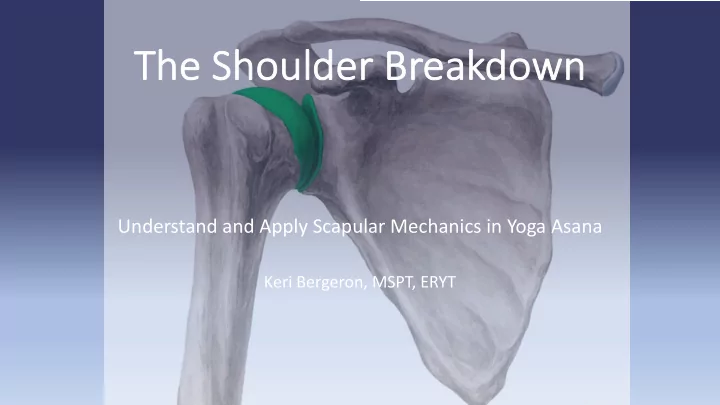 The Shoulder Breakdown

Understand and Apply Scapular Mechanics in Yoga Asana

Keri Bergeron, MSPT, ERYT